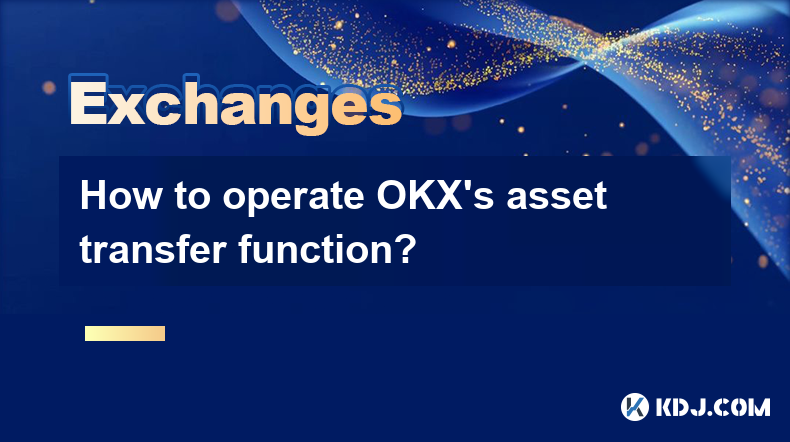 Exchanges

How to operate OKX's asset transfer function?

KDJ.COM